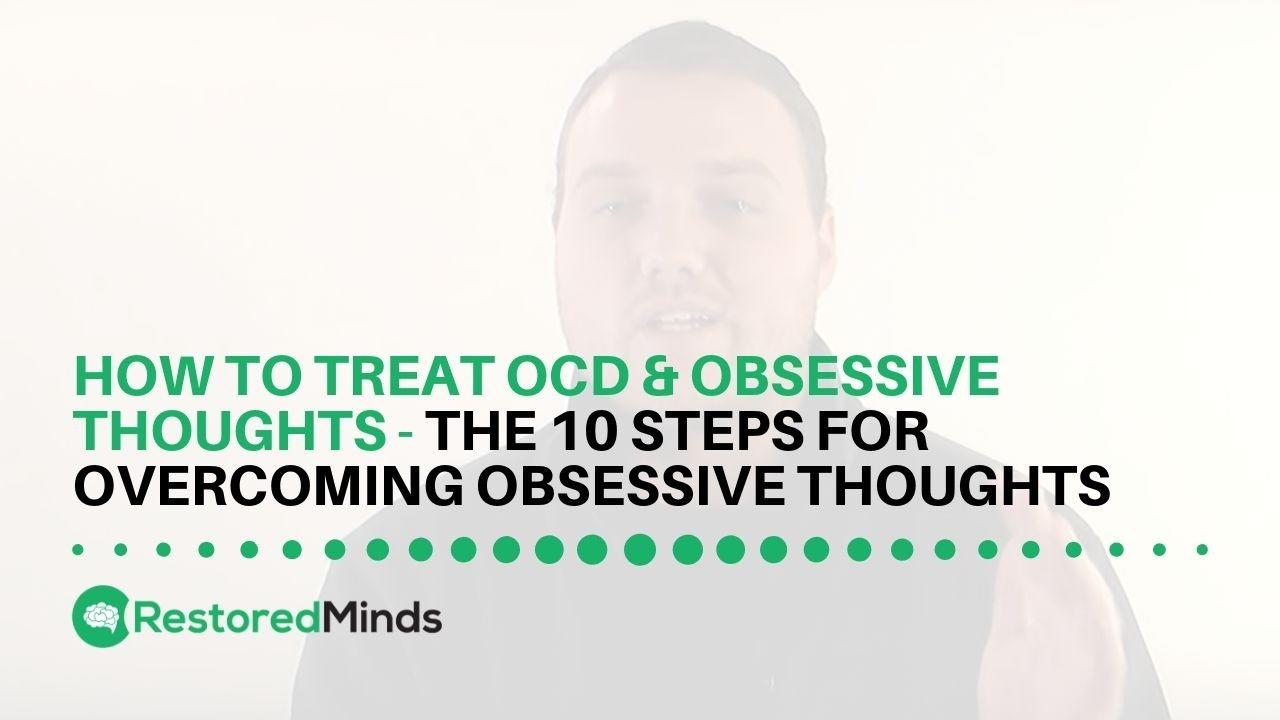 HOW TO TREAT OCD & OBSESSIVE THOUGHTS - THE 10 STEPS FOR OVERCOMING OBSESSIVE THOUGHTS

RestoredMinds